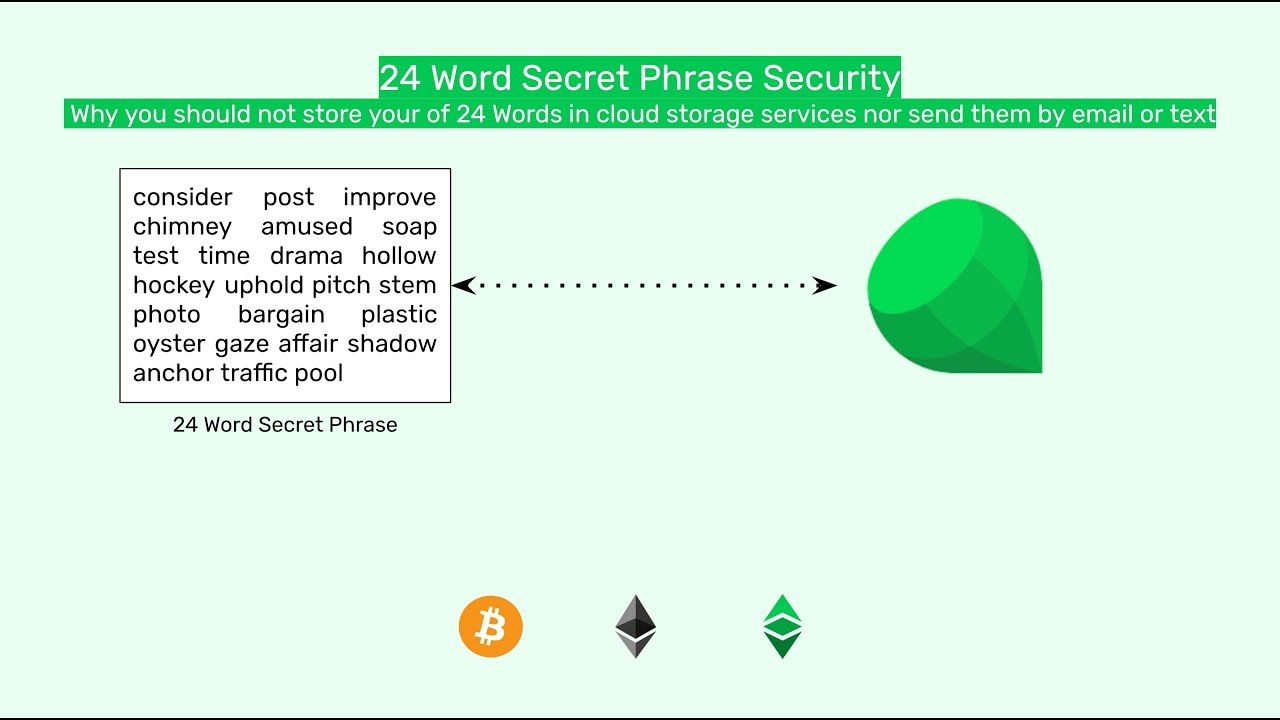 24 Word Secret Phrase Security
Why you should not store your of 24 Words in cloud storage services nor send them by email or text

consider post improve chimney amused soap test time drama hollow hockey uphold pitch stem photo bargain plastic oyster gaze affair shadow anchor traffic pool

24 Word Secret Phrase